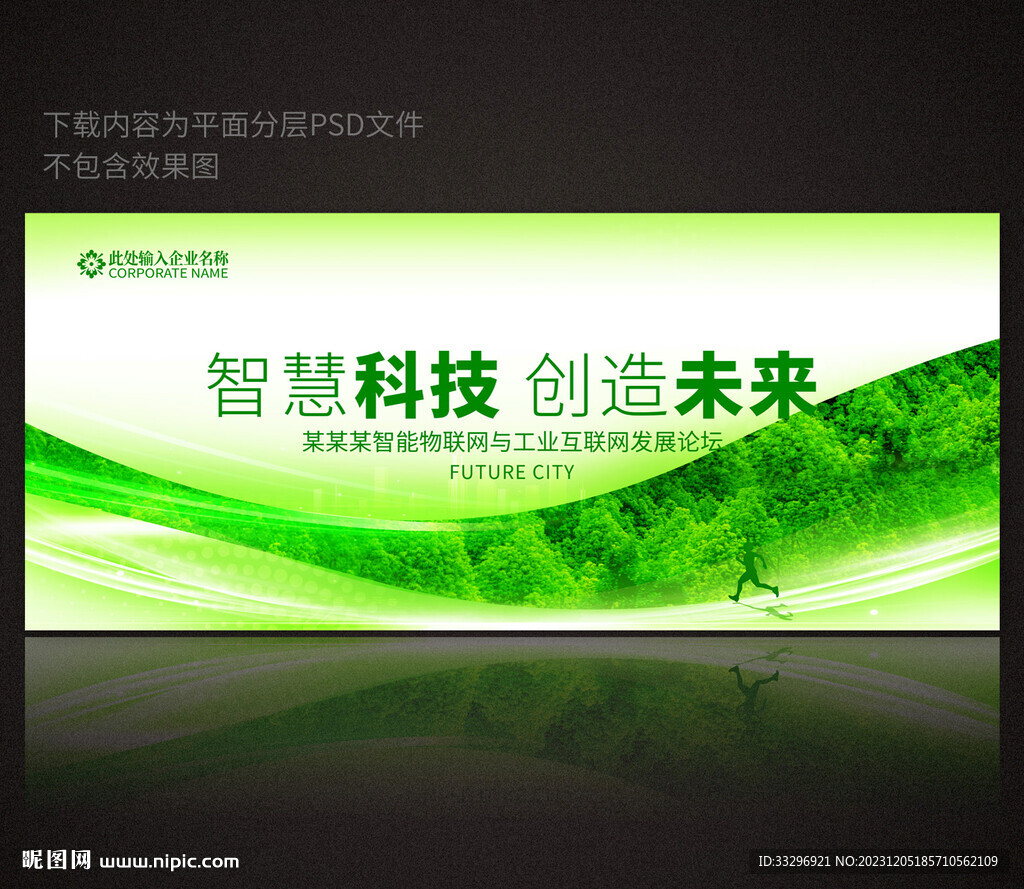 下载内容为平面分层PSD文件
不包含效果图

此处输入企业名称
CORPORATE NAME

智慧科技 创造未来
某某某智能物联网与工业互联网发展论坛
FUTURE CITY

昵图网 www.nipic.com
ID:33296921 NO:20231205185710562109